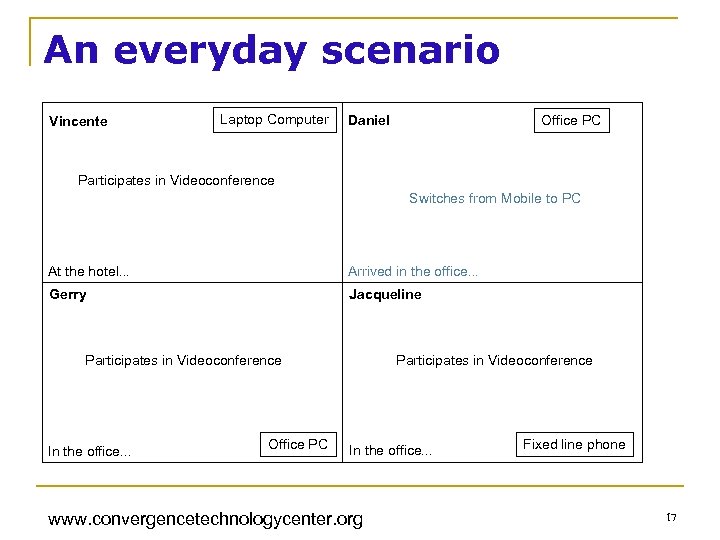 An everyday scenario

Vincente

Laptop Computer

Participates in Videoconference

At the hotel...

Daniel

Office PC

Switches from Mobile to PC

Arrived in the office...

Gerry

Participates in Videoconference

In the office...

Office PC

Jacqueline

Participates in Videoconference

In the office...

Fixed line phone

www.convergencetechnologycenter.org

17